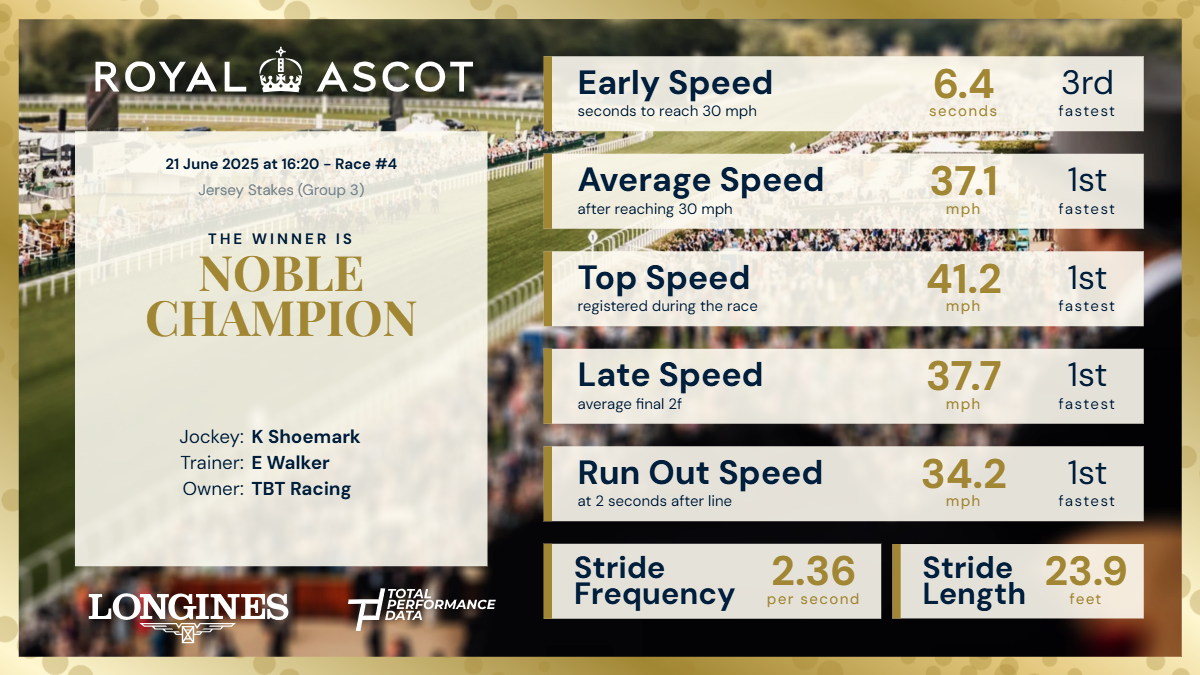 ROYAL ASCOT

21 June 2025 at 16:20 - Race #4

Jersey Stakes (Group 3)

THE WINNER IS

NOBLE CHAMPION

Jockey: K Shoemark
Trainer: E Walker
Owner: TBT Racing

LONGINES

TOTAL PERFORMANCE DATA

Early Speed
seconds to reach 30 mph
6.4 seconds
3rd fastest

Average Speed
after reaching 30 mph
37.1 mph
1st fastest

Top Speed
registered during the race
41.2 mph
1st fastest

Late Speed
average final 2f
37.7 mph
1st fastest

Run Out Speed
at 2 seconds after line
34.2 mph
1st fastest

Stride Frequency
2.36 per second

Stride Length
23.9 feet